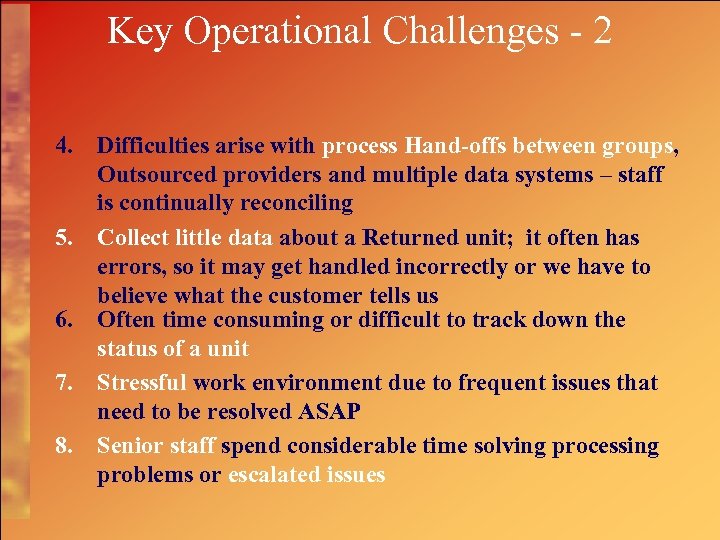 Key Operational Challenges - 2

4. Difficulties arise with process Hand-offs between groups, Outsourced providers and multiple data systems – staff is continually reconciling

5. Collect little data about a Returned unit; it often has errors, so it may get handled incorrectly or we have to believe what the customer tells us

6. Often time consuming or difficult to track down the status of a unit

7. Stressful work environment due to frequent issues that need to be resolved ASAP

8. Senior staff spend considerable time solving processing problems or escalated issues